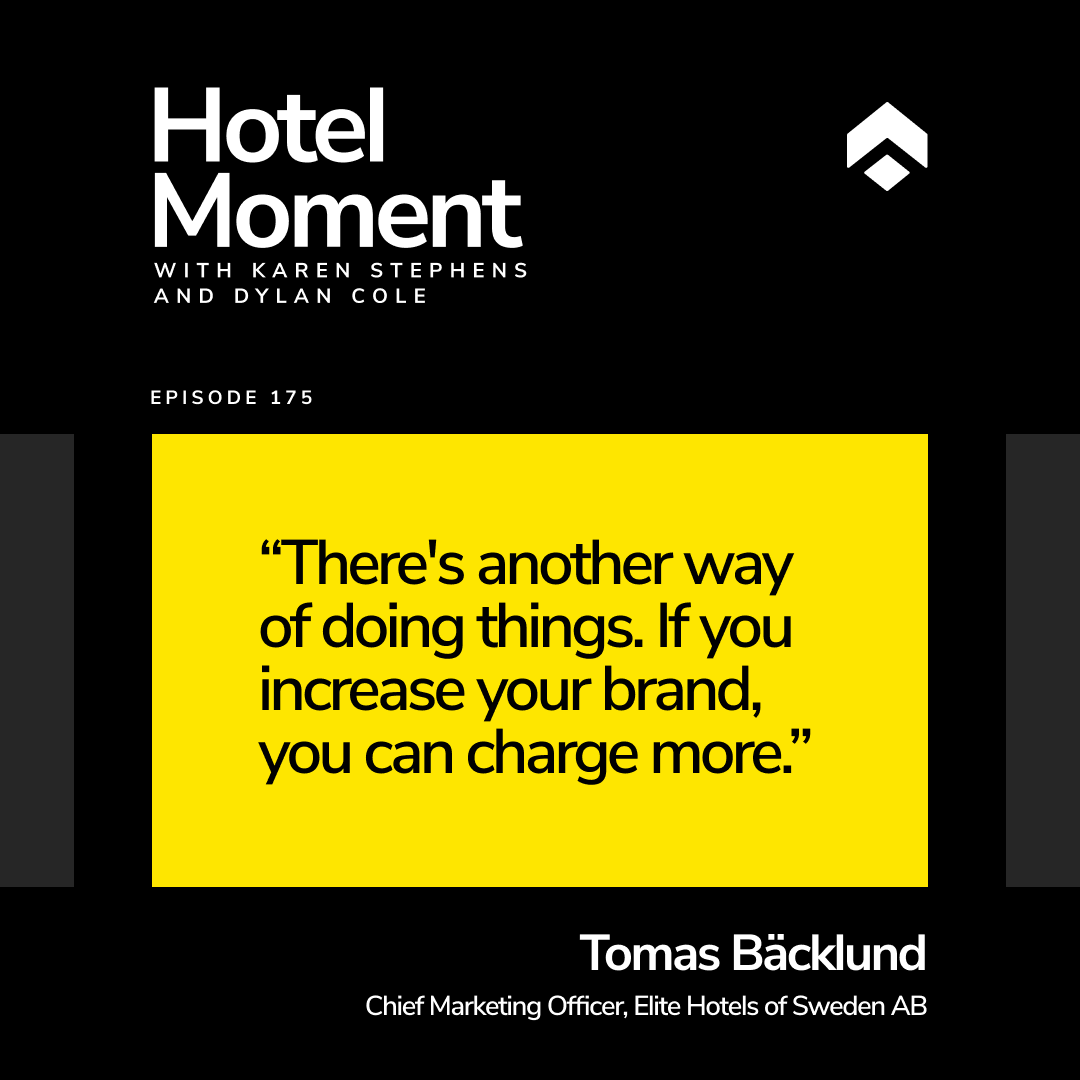 Hotel Moment

WITH KAREN STEPHENS AND DYLAN COLE

EPISODE 175

“There's another way of doing things. If you increase your brand, you can charge more.”

Tomas Bäcklund

Chief Marketing Officer, Elite Hotels of Sweden AB